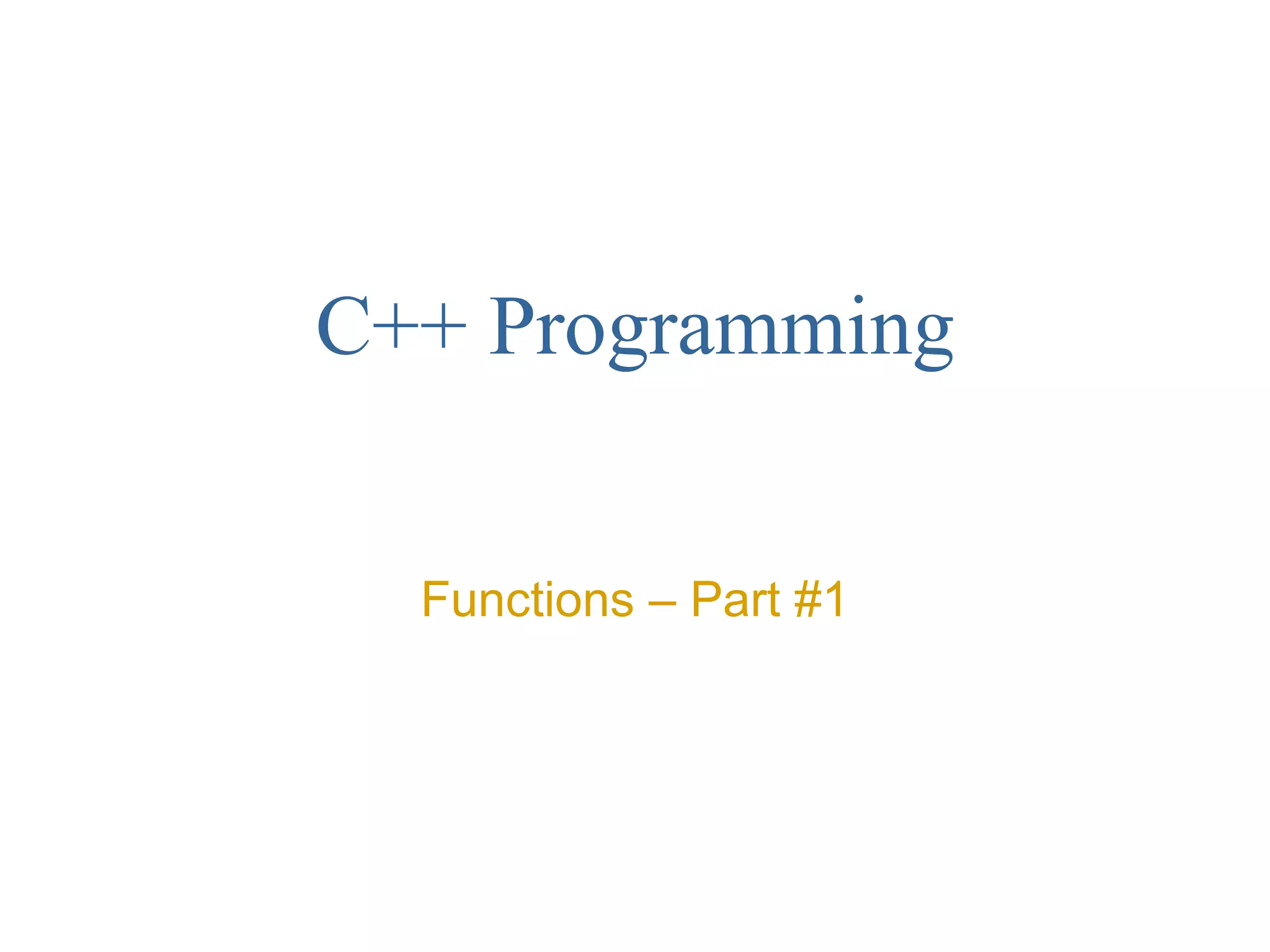 C++ Programming

Functions – Part #1